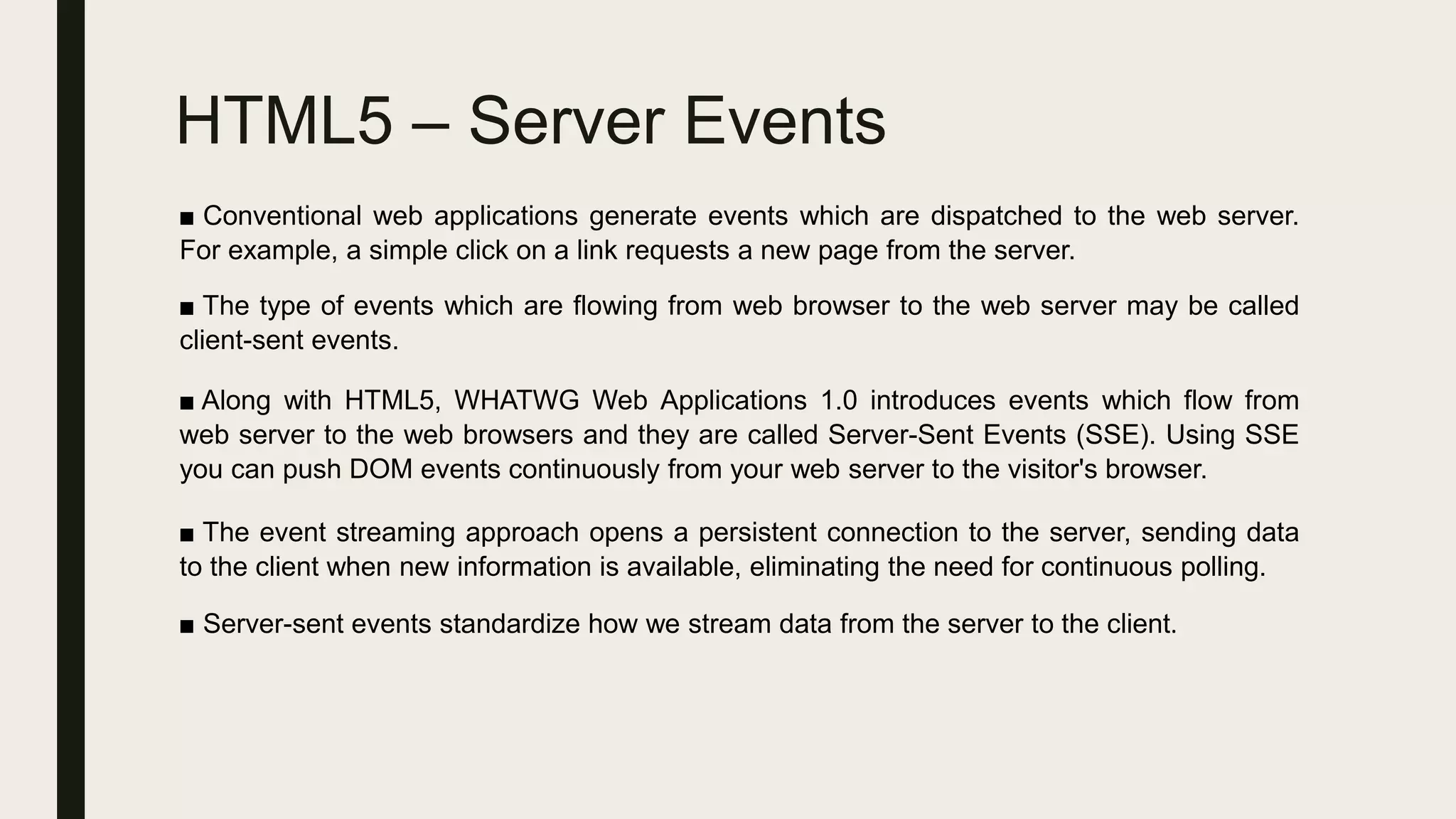 HTML5 – Server Events

■ Conventional web applications generate events which are dispatched to the web server. For example, a simple click on a link requests a new page from the server.

■ The type of events which are flowing from web browser to the web server may be called client-sent events.

■ Along with HTML5, WHATWG Web Applications 1.0 introduces events which flow from web server to the web browsers and they are called Server-Sent Events (SSE). Using SSE you can push DOM events continuously from your web server to the visitor's browser.

■ The event streaming approach opens a persistent connection to the server, sending data to the client when new information is available, eliminating the need for continuous polling.

■ Server-sent events standardize how we stream data from the server to the client.